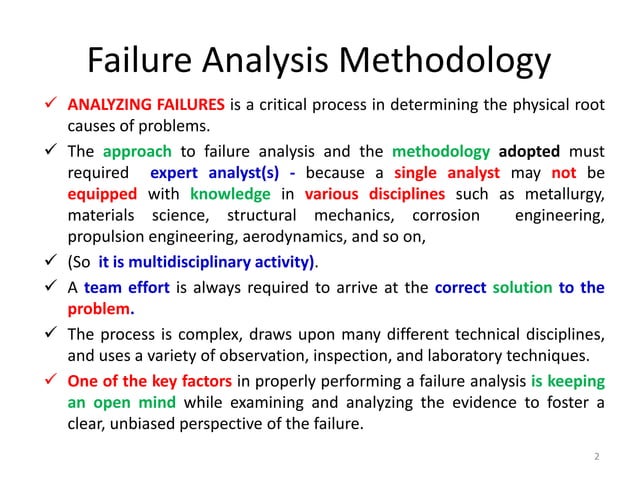 Failure Analysis Methodology

✓ ANALYZING FAILURES is a critical process in determining the physical root causes of problems.

✓ The approach to failure analysis and the methodology adopted must required expert analyst(s) - because a single analyst may not be equipped with knowledge in various disciplines such as metallurgy, materials science, structural mechanics, corrosion engineering, propulsion engineering, aerodynamics, and so on,

✓ (So it is multidisciplinary activity).

✓ A team effort is always required to arrive at the correct solution to the problem.

✓ The process is complex, draws upon many different technical disciplines, and uses a variety of observation, inspection, and laboratory techniques.

✓ One of the key factors in properly performing a failure analysis is keeping an open mind while examining and analyzing the evidence to foster a clear, unbiased perspective of the failure.

2